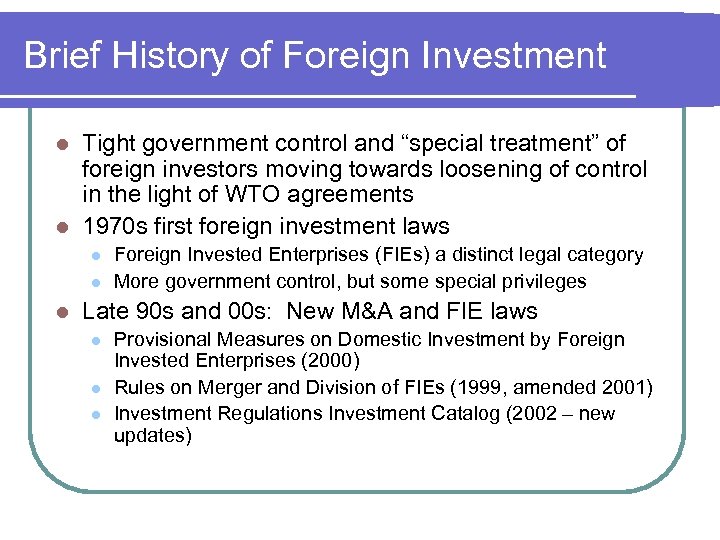 Brief History of Foreign Investment

- Tight government control and “special treatment” of foreign investors moving towards loosening of control in the light of WTO agreements
- 1970s first foreign investment laws
  - Foreign Invested Enterprises (FIEs) a distinct legal category
  - More government control, but some special privileges
- Late 90s and 00s: New M&A and FIE laws
  - Provisional Measures on Domestic Investment by Foreign Invested Enterprises (2000)
  - Rules on Merger and Division of FIEs (1999, amended 2001)
  - Investment Regulations Investment Catalog (2002 – new updates)